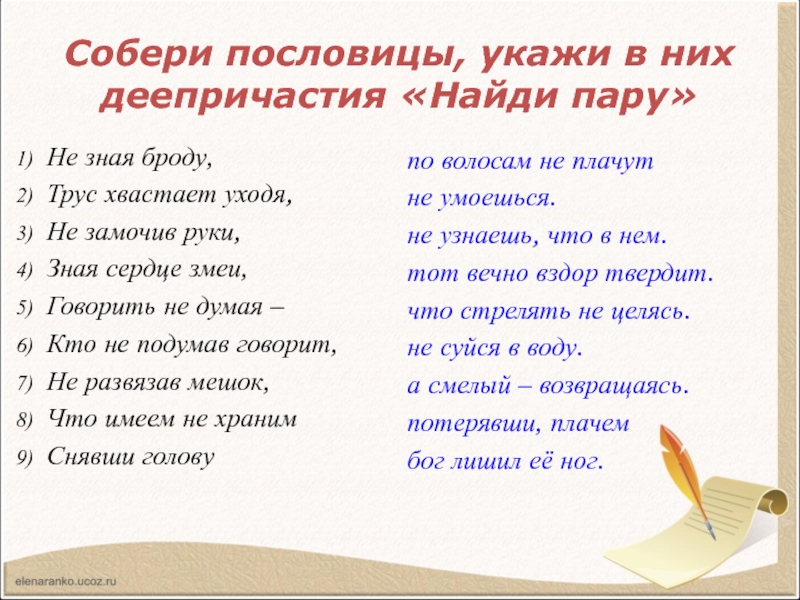 Собери пословицы, укажи в них деепричастия «Найди пару»

1) Не зная броду,
2) Трус хвастает уходя,
3) Не замочив руки,
4) Зная сердце змеи,
5) Говорить не думая –
6) Кто не подумав говорит,
7) Не развязав мешок,
8) Что имеем не храним
9) Снявши голову

по волосам не плачут
не умоешься.
не узнаешь, что в нем.
тот вечно вздор твердит.
что стрелять не целясь.
не суйся в воду.
а смелый – возвращаясь.
потерявши, плачем
бог лишил её ног.

elenaranko.ucoz.ru